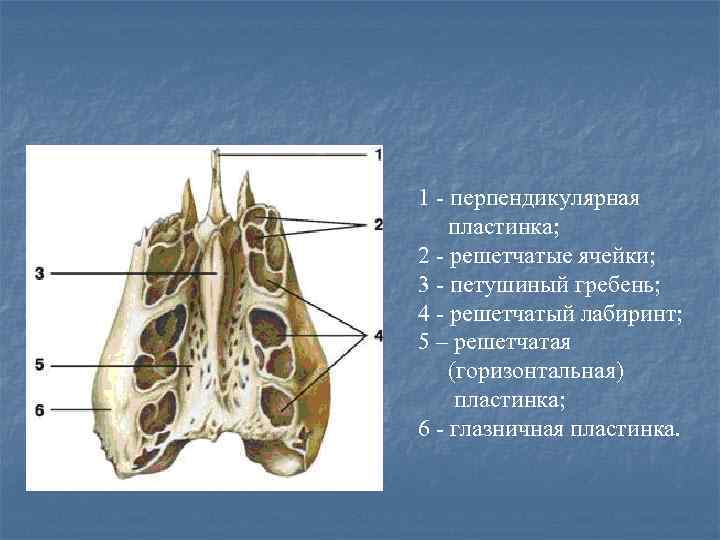 1
2
3
4
5
6

1 - перпендикулярная пластинка;
2 - решетчатые ячейки;
3 - петушиный гребень;
4 - решетчатый лабиринт;
5 – решетчатая (горизонтальная) пластинка;
6 - глазничная пластинка.